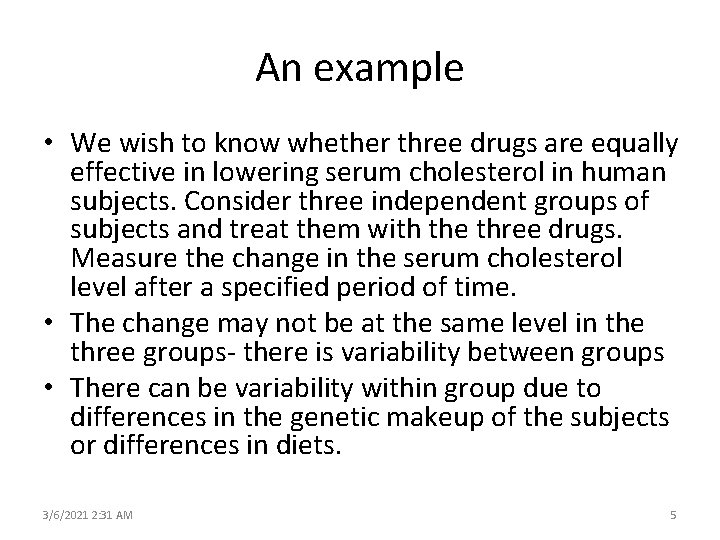 An example

• We wish to know whether three drugs are equally effective in lowering serum cholesterol in human subjects. Consider three independent groups of subjects and treat them with the three drugs. Measure the change in the serum cholesterol level after a specified period of time.
• The change may not be at the same level in the three groups- there is variability between groups
• There can be variability within group due to differences in the genetic makeup of the subjects or differences in diets.

3/6/2021 2:31 AM

5